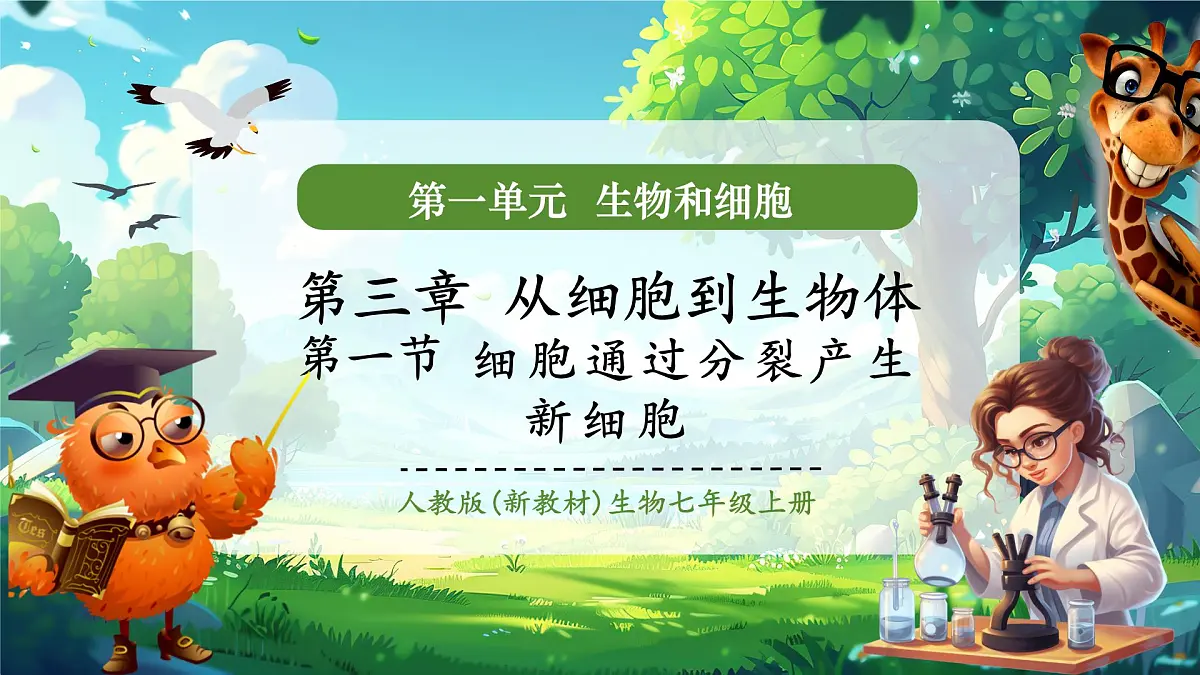 第一单元 生物和细胞

第三章 从细胞到生物体

第一节 细胞通过分裂产生新细胞

人教版(新教材)生物七年级上册